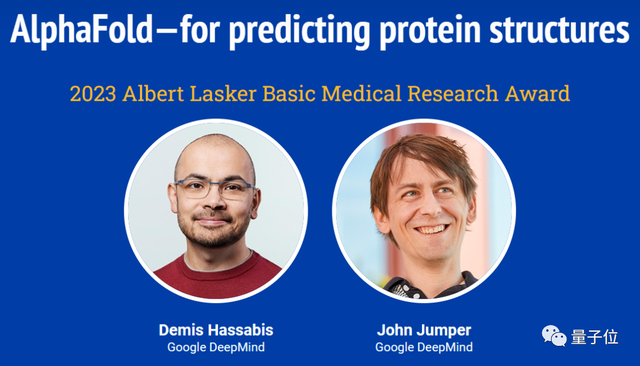 AlphaFold—for predicting protein structures

2023 Albert Lasker Basic Medical Research Award

Demis Hassabis
Google DeepMind

John Jumper
Google DeepMind

量子位